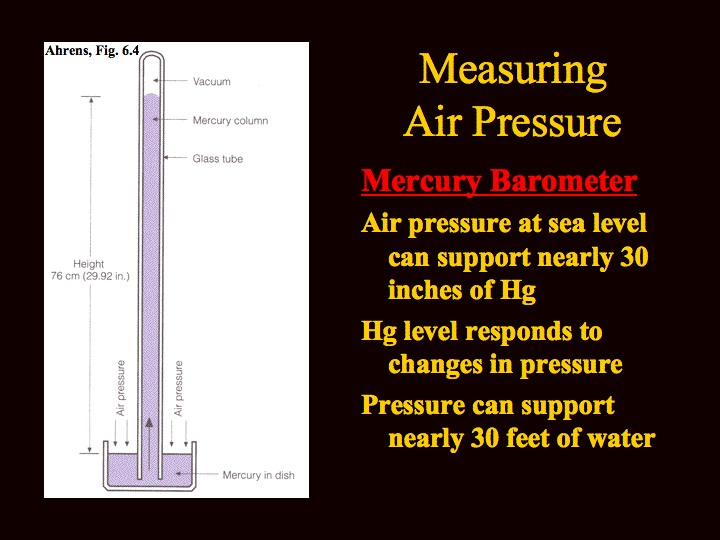 Ahrens, Fig. 6.4

Vacuum

Mercury column

Glass tube

Height
76 cm (29.92 in.)

Air pressure

Air pressure

Mercury in dish

Measuring
Air Pressure

Mercury Barometer

Air pressure at sea level can support nearly 30 inches of Hg

Hg level responds to changes in pressure

Pressure can support nearly 30 feet of water